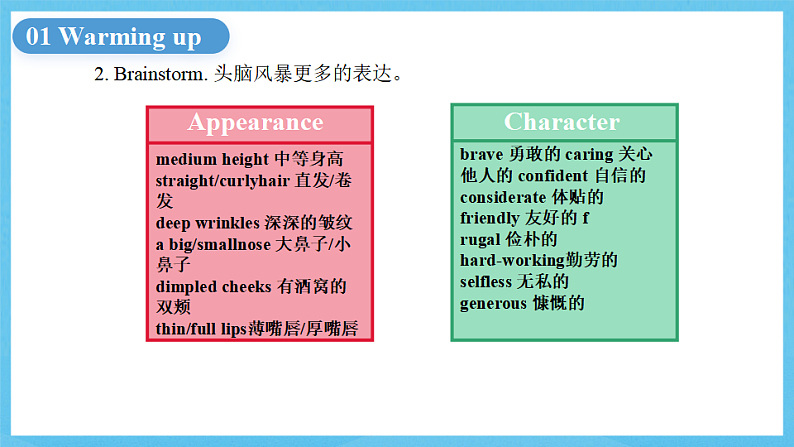 01 Warming up

2. Brainstorm. 头脑风暴更多的表达。

Appearance

medium height 中等身高
straight/curlyhair 直发/卷发
deep wrinkles 深深的皱纹
a big/smallnose 大鼻子/小鼻子
dimpled cheeks 有酒窝的双颊
thin/full lips薄嘴唇/厚嘴唇

Character

brave 勇敢的 caring 关心他人的 confident 自信的
considerate 体贴的
friendly 友好的 f
rugal 俭朴的
hard-working勤劳的
selfless 无私的
generous 慷慨的